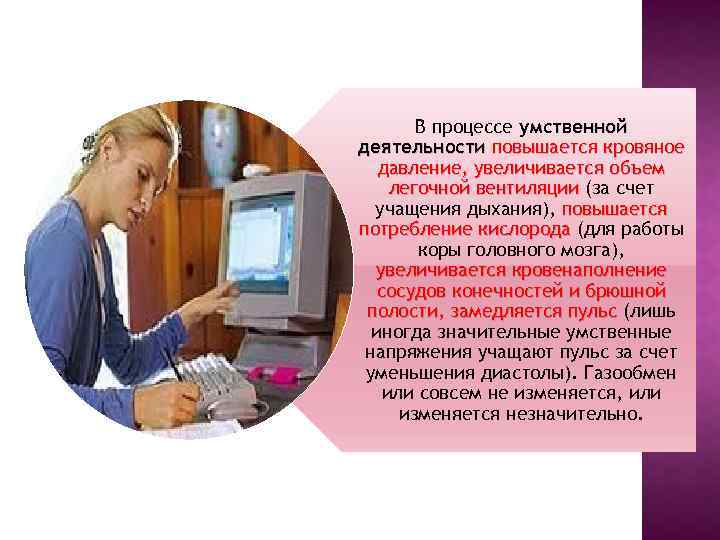 В процессе умственной деятельности повышается кровяное давление, увеличивается объем легочной вентиляции (за счет учащения дыхания), повышается потребление кислорода (для работы коры головного мозга), увеличивается кровенаполнение сосудов конечностей и брюшной полости, замедляется пульс (лишь иногда значительные умственные напряжения учащают пульс за счет уменьшения диастолы). Газообмен или совсем не изменяется, или изменяется незначительно.